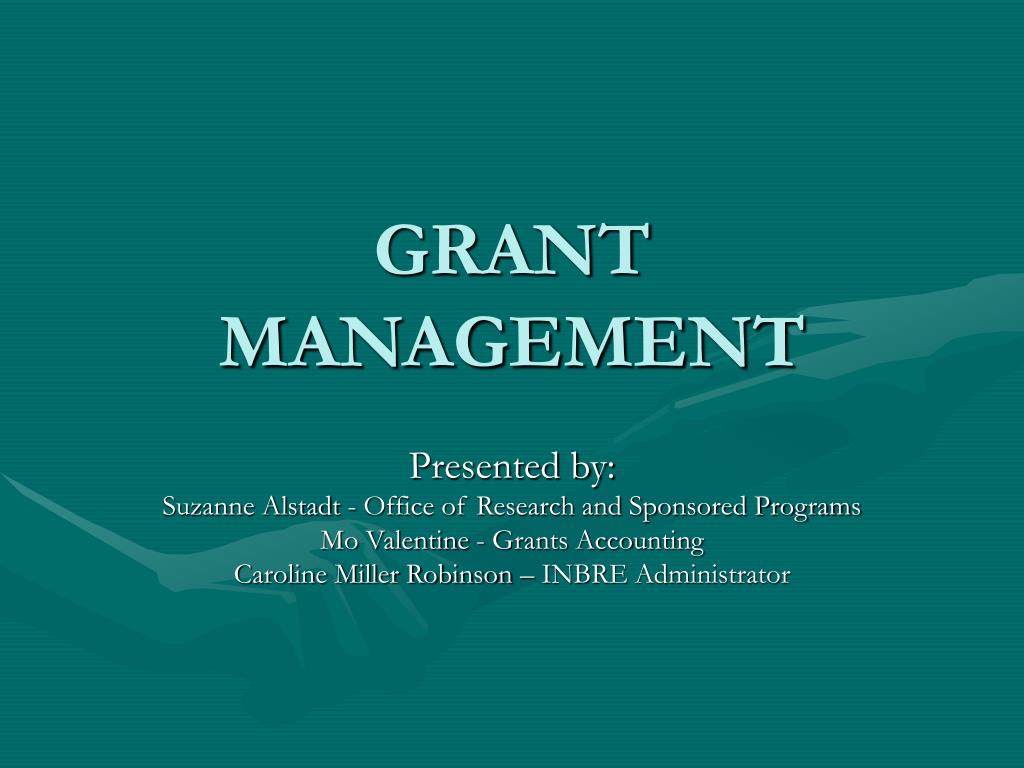 GRANT MANAGEMENT

Presented by:
Suzanne Alstadt - Office of Research and Sponsored Programs
Mo Valentine - Grants Accounting
Caroline Miller Robinson – INBRE Administrator